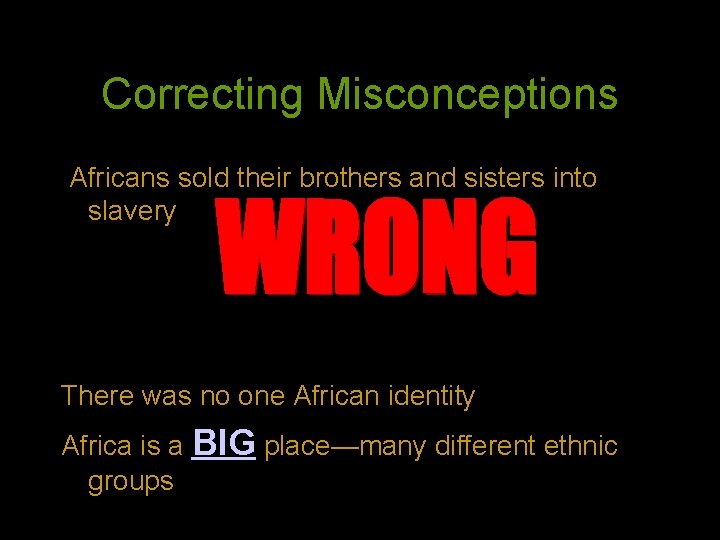 Correcting Misconceptions

Africans sold their brothers and sisters into slavery

WRONG

There was no one African identity

Africa is a BIG place—many different ethnic groups